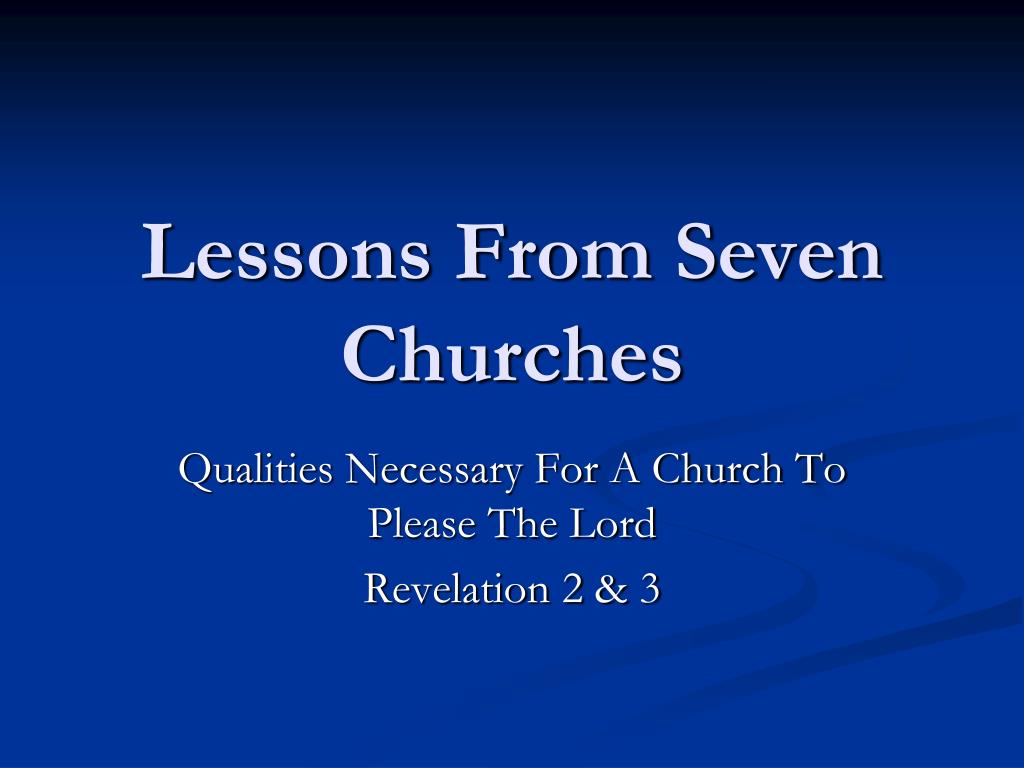 Lessons From Seven Churches

Qualities Necessary For A Church To Please The Lord

Revelation 2 & 3